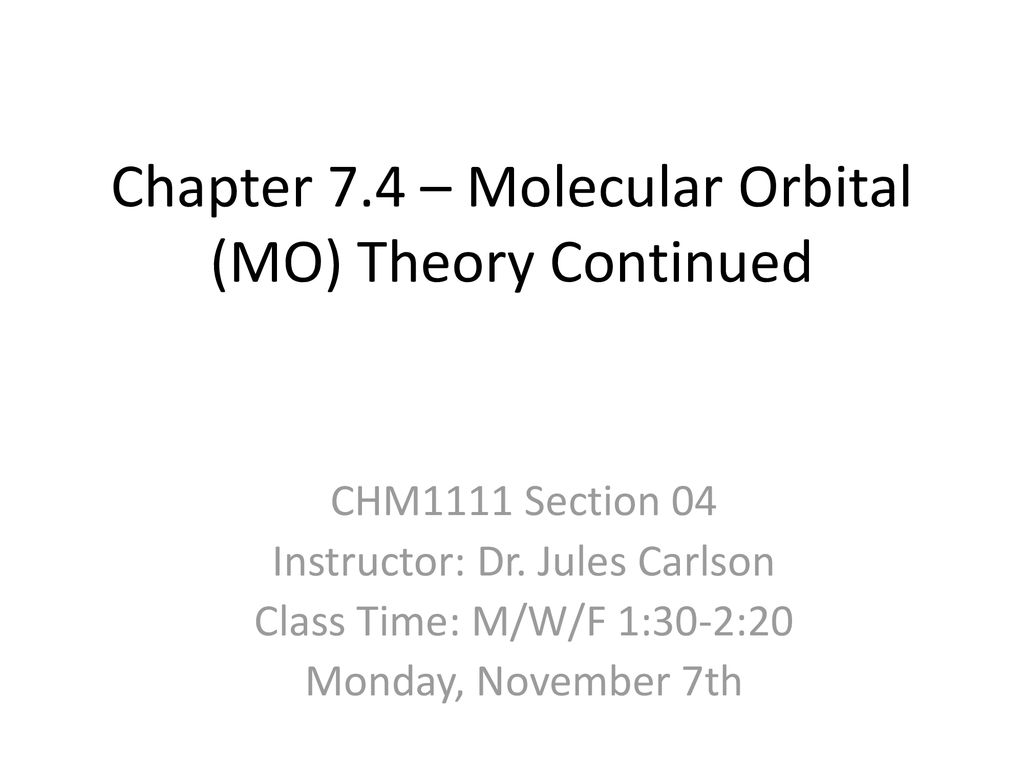 Chapter 7.4 – Molecular Orbital (MO) Theory Continued

CHM1111 Section 04
Instructor: Dr. Jules Carlson
Class Time: M/W/F 1:30-2:20
Monday, November 7th